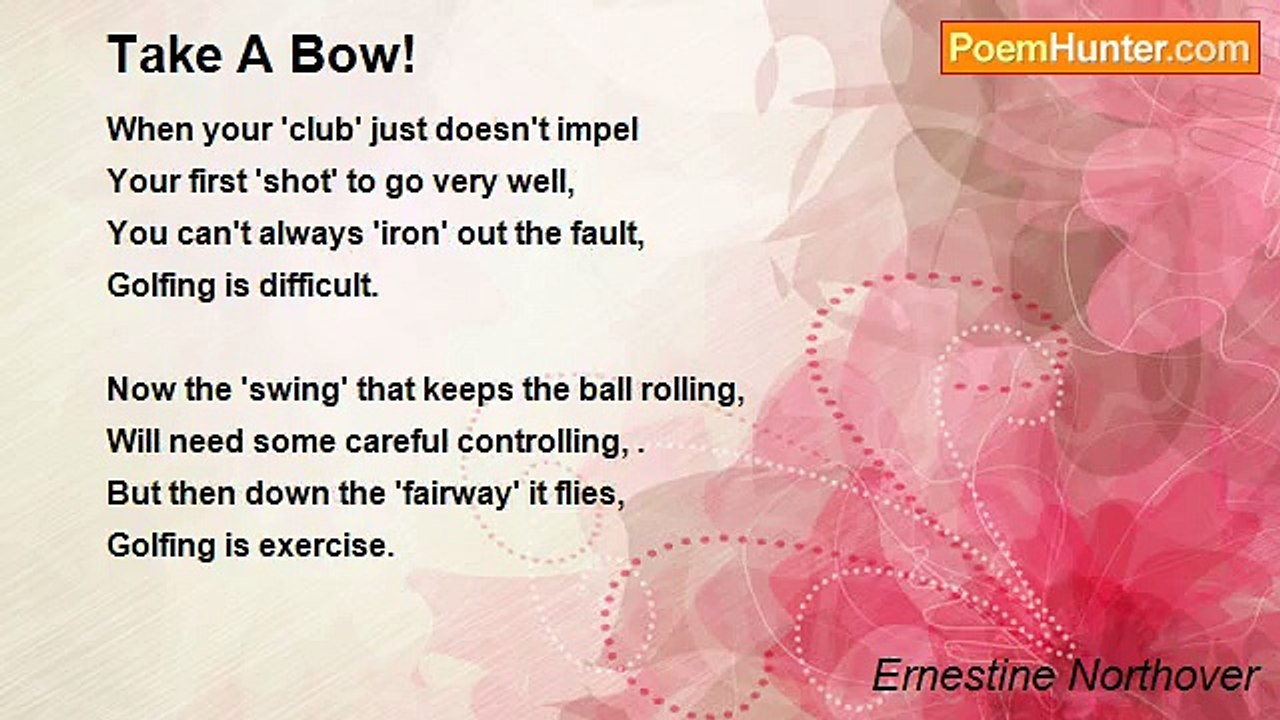 Take A Bow!

PoemHunter.com

When your 'club' just doesn't impel
Your first 'shot' to go very well,
You can't always 'iron' out the fault,
Golfing is difficult.

Now the 'swing' that keeps the ball rolling,
Will need some careful controlling, .
But then down the 'fairway' it flies,
Golfing is exercise.

Ernestine Northover